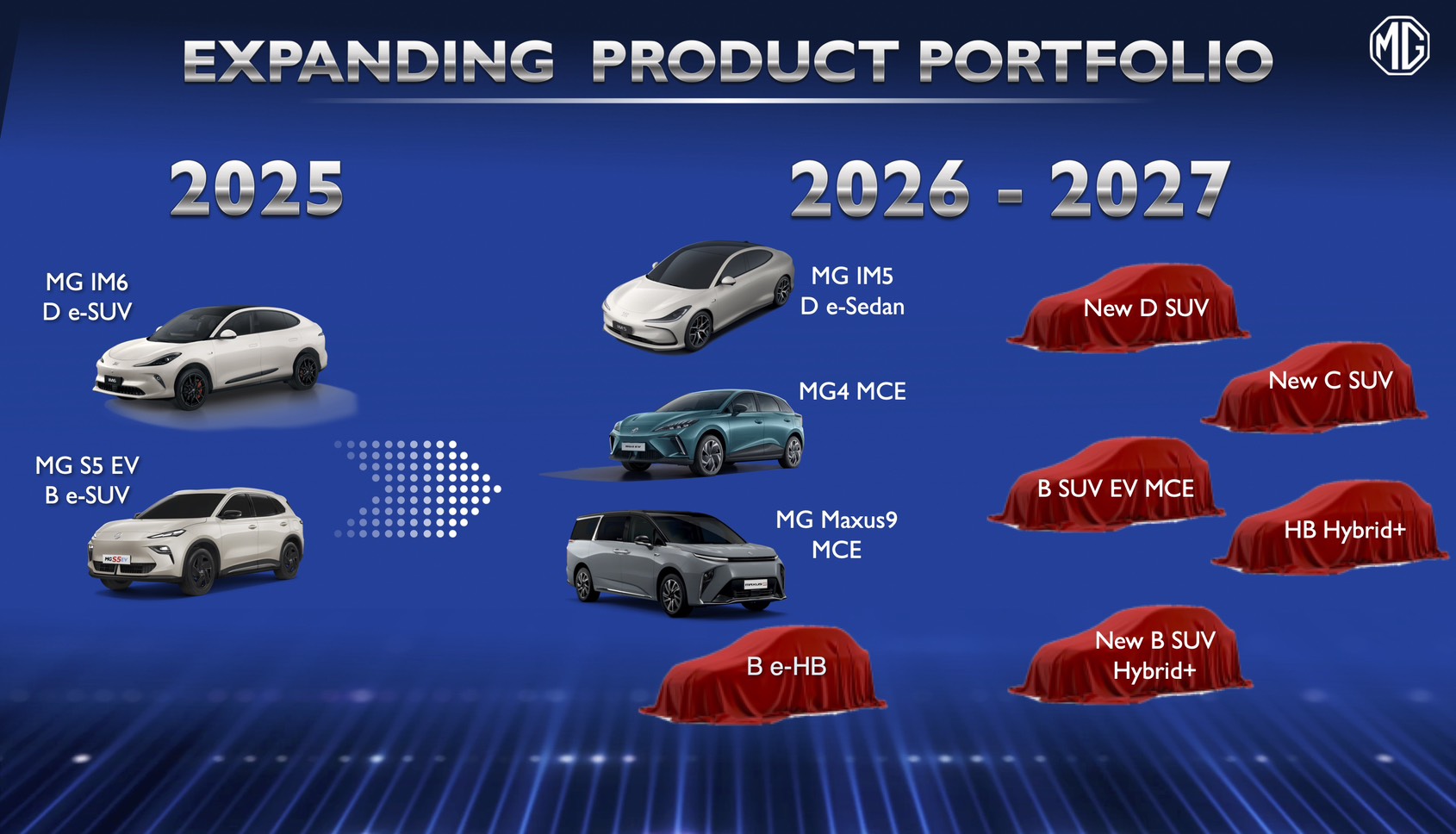 EXPANDING PRODUCT PORTFOLIO

MG

2025

MG IM6
D e-SUV

MG S5 EV
B e-SUV

2026 - 2027

MG IM5
D e-Sedan

MG4 MCE

MG Maxus9
MCE

B e-HB

New D SUV

New C SUV

B SUV EV MCE

HB Hybrid+

New B SUV
Hybrid+